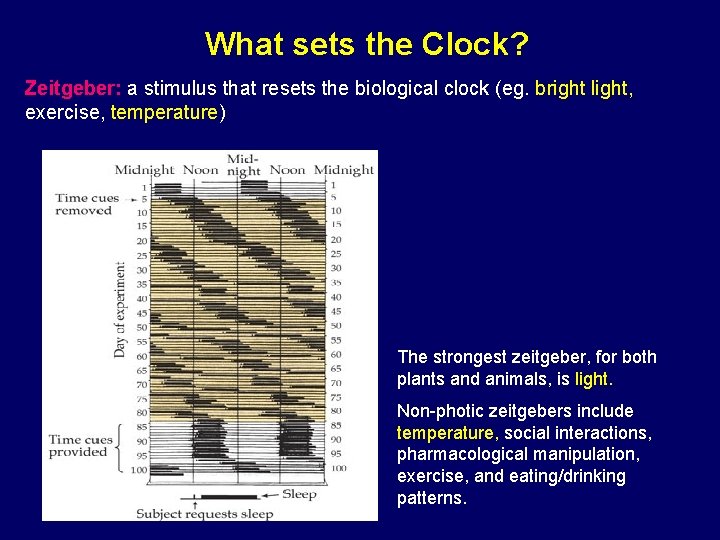 What sets the Clock?

Zeitgeber: a stimulus that resets the biological clock (eg. bright light, exercise, temperature)

Midnight Noon Midnight Noon Midnight

Time cues removed

Day of experiment

1 5 10 15 20 25 30 35 40 45 50 55 60 65 70 75 80 85 90 95 100

1 5 10 15 20 25 30 35 40 45 50 55 60 65 70 75 80 85 90 95 100

Time cues provided

Sleep

Subject requests sleep

The strongest zeitgeber, for both plants and animals, is light.

Non-photic zeitgebers include temperature, social interactions, pharmacological manipulation, exercise, and eating/drinking patterns.